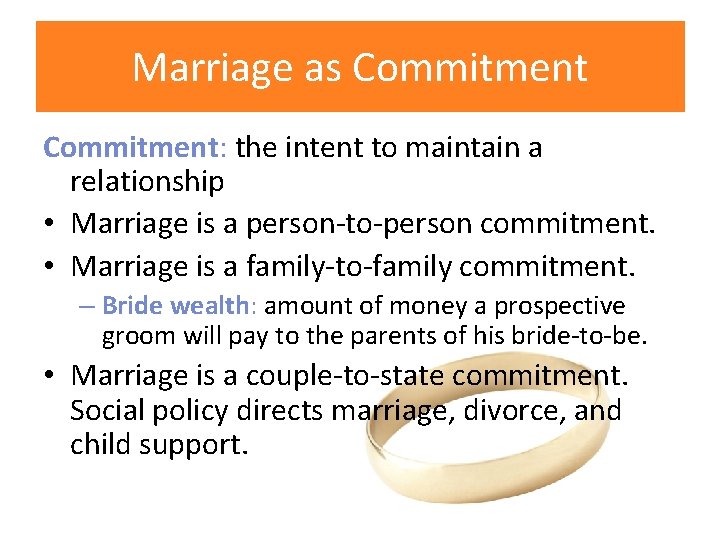 Marriage as Commitment

Commitment: the intent to maintain a relationship

• Marriage is a person-to-person commitment.
• Marriage is a family-to-family commitment.
– Bride wealth: amount of money a prospective groom will pay to the parents of his bride-to-be.
• Marriage is a couple-to-state commitment. Social policy directs marriage, divorce, and child support.